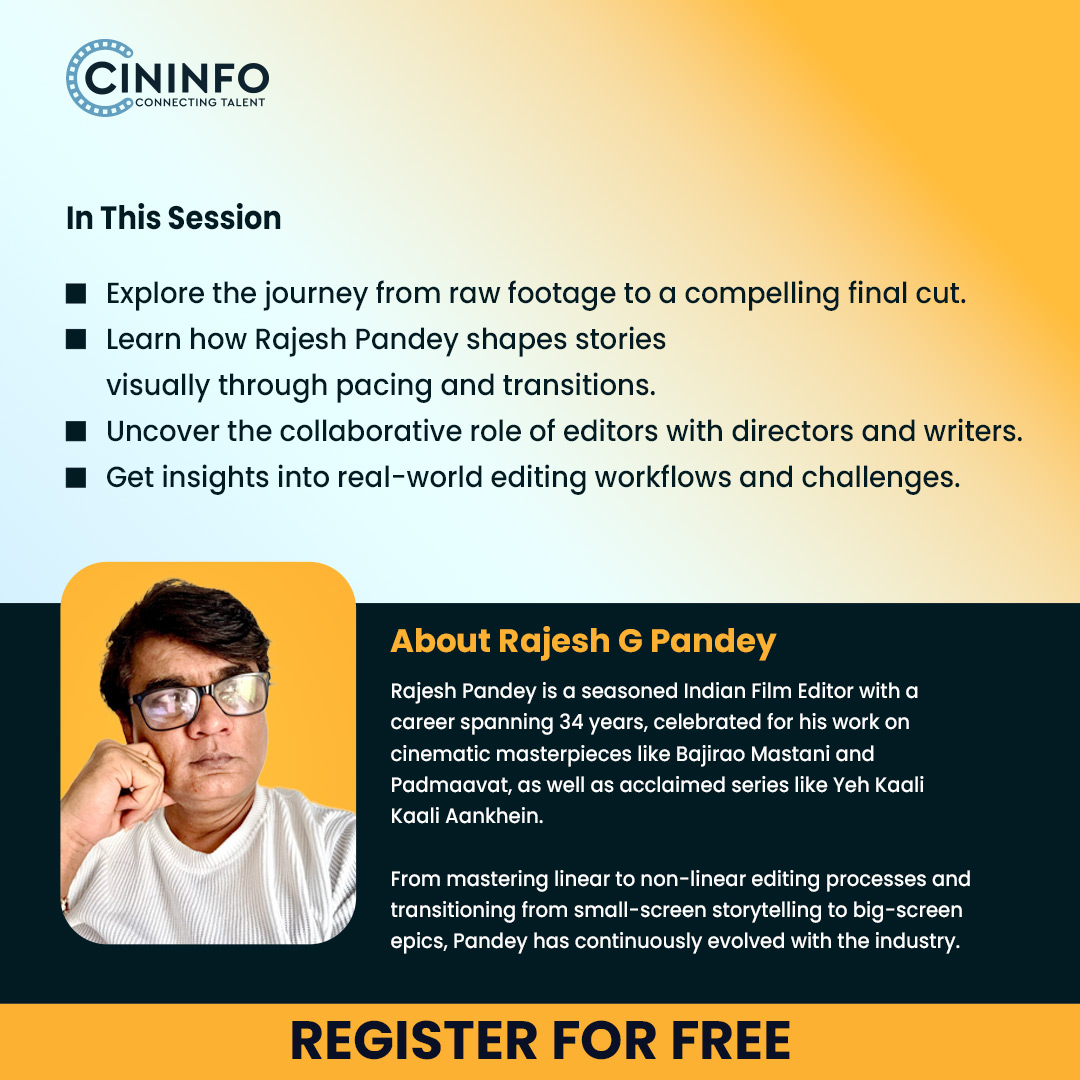 CININFO
CONNECTING TALENT

In This Session

■ Explore the journey from raw footage to a compelling final cut.
■ Learn how Rajesh Pandey shapes stories visually through pacing and transitions.
■ Uncover the collaborative role of editors with directors and writers.
■ Get insights into real-world editing workflows and challenges.

About Rajesh G Pandey

Rajesh Pandey is a seasoned Indian Film Editor with a career spanning 34 years, celebrated for his work on cinematic masterpieces like Bajirao Mastani and Padmaavat, as well as acclaimed series like Yeh Kaali Kaali Aankhein.

From mastering linear to non-linear editing processes and transitioning from small-screen storytelling to big-screen epics, Pandey has continuously evolved with the industry.

REGISTER FOR FREE